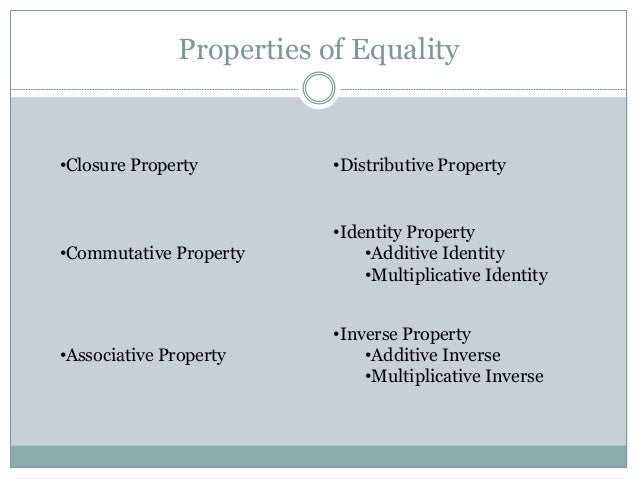 Properties of Equality

•Closure Property

•Commutative Property

•Associative Property

•Distributive Property

•Identity Property
•Additive Identity
•Multiplicative Identity

•Inverse Property
•Additive Inverse
•Multiplicative Inverse